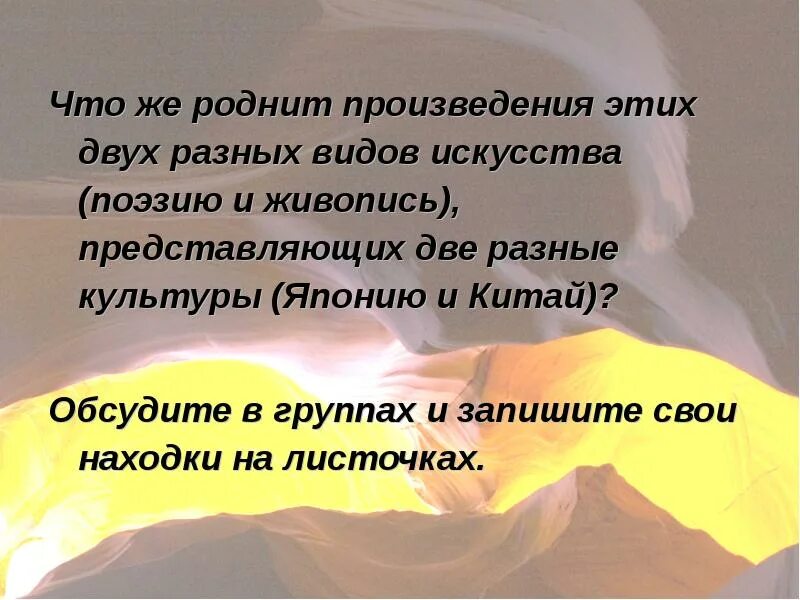 Что же роднит произведения этих двух разных видов искусства (поэзию и живопись), представляющих две разные культуры (Японию и Китай)?

Обсудите в группах и запишите свои находки на листочках.